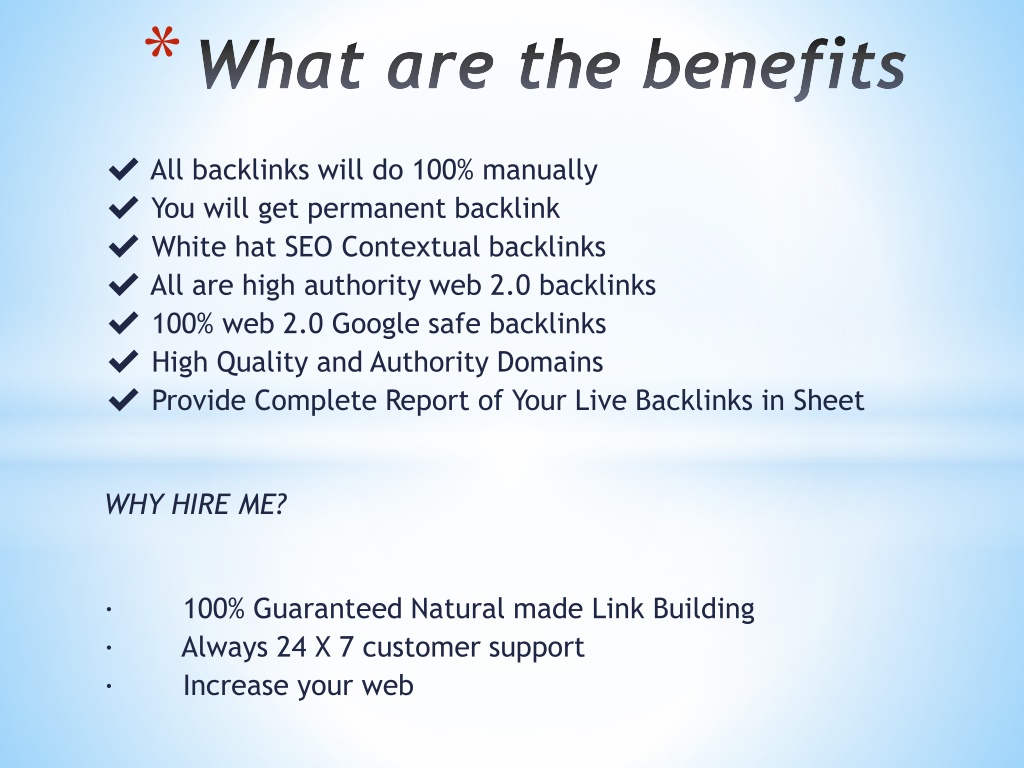 * What are the benefits

✔ All backlinks will do 100% manually
✔ You will get permanent backlink
✔ White hat SEO Contextual backlinks
✔ All are high authority web 2.0 backlinks
✔ 100% web 2.0 Google safe backlinks
✔ High Quality and Authority Domains
✔ Provide Complete Report of Your Live Backlinks in Sheet

WHY HIRE ME?

· 100% Guaranteed Natural made Link Building
· Always 24 X 7 customer support
· Increase your web